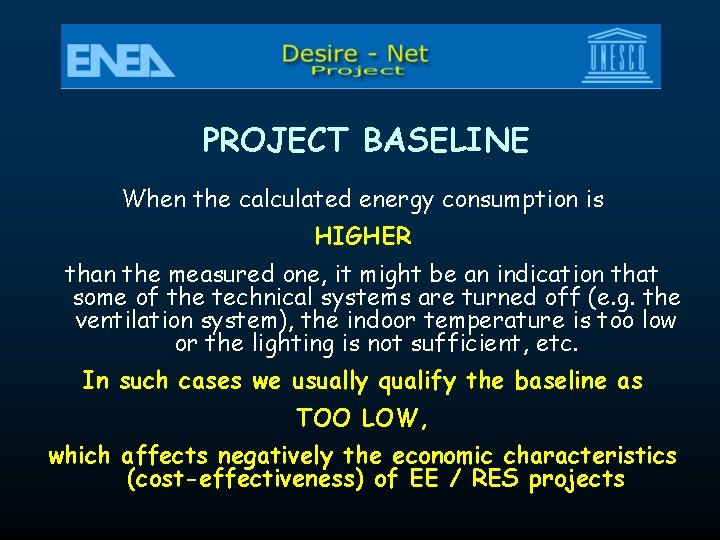 ENEA

Desire - Net
Project

UNESCO

PROJECT BASELINE

When the calculated energy consumption is

HIGHER

than the measured one, it might be an indication that some of the technical systems are turned off (e.g. the ventilation system), the indoor temperature is too low or the lighting is not sufficient, etc.

In such cases we usually qualify the baseline as

TOO LOW,

which affects negatively the economic characteristics (cost-effectiveness) of EE / RES projects